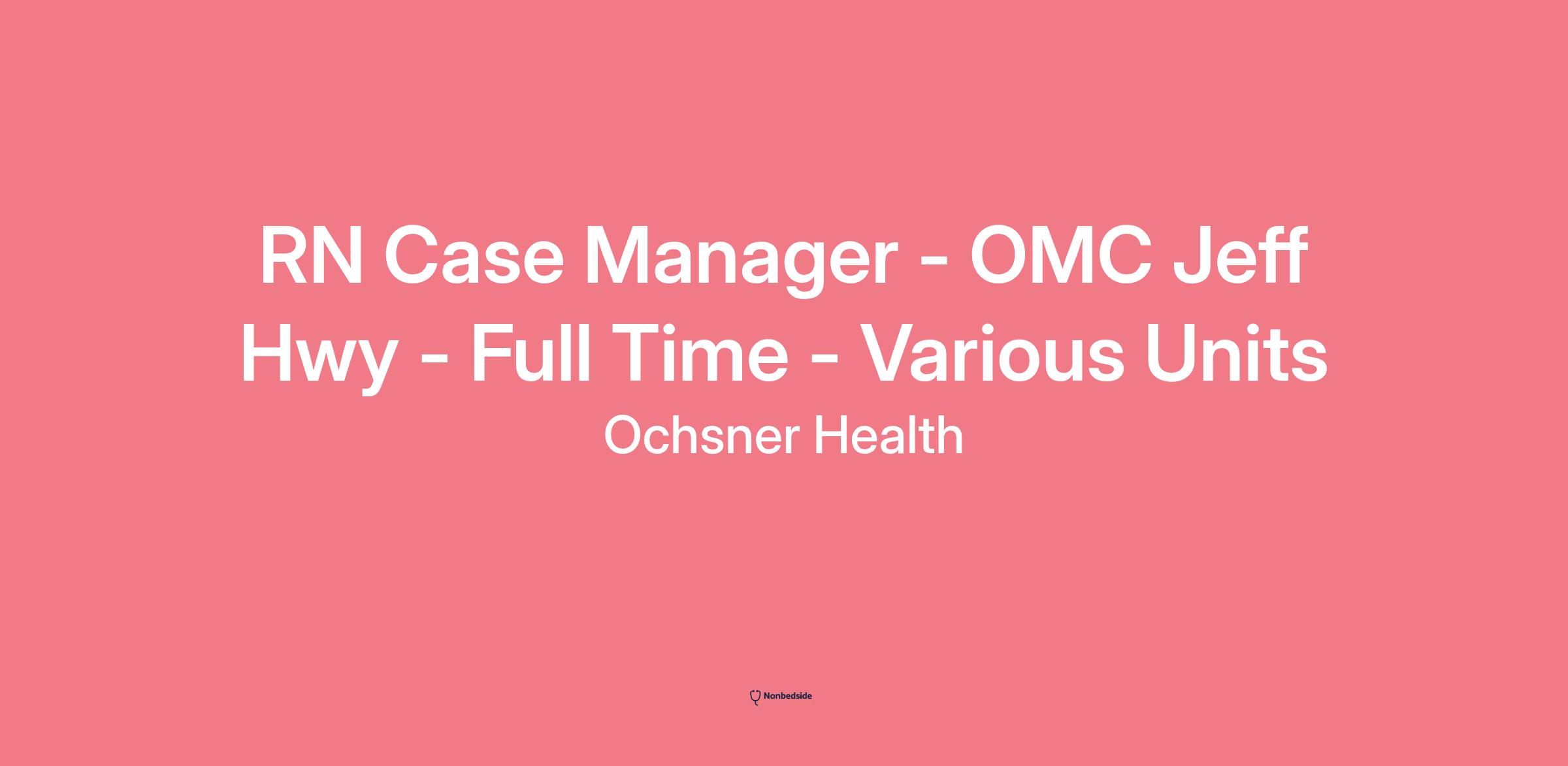 RN Case Manager - OMC Jeff Hwy - Full Time - Various Units

Ochsner Health

Nonbedside